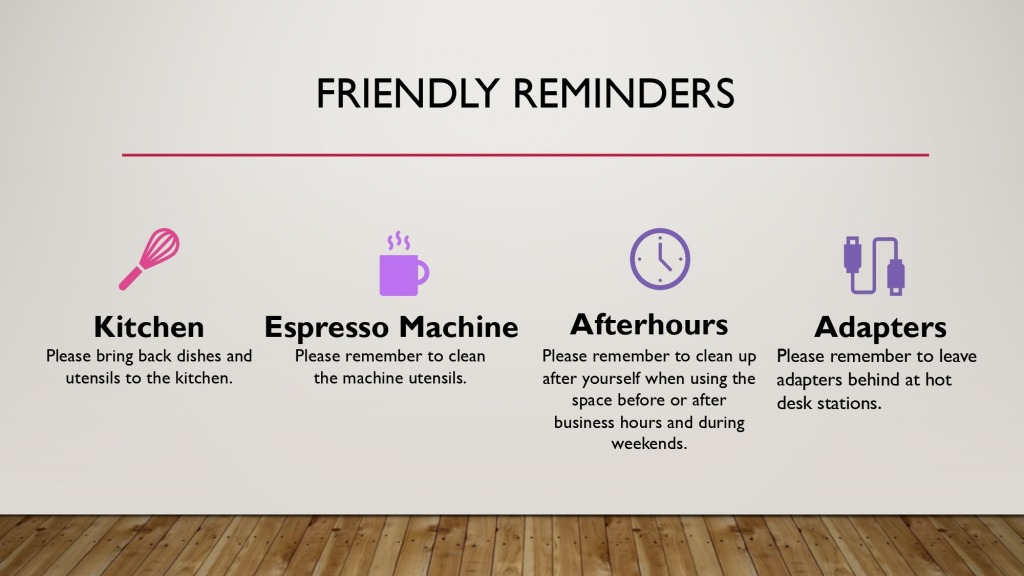 FRIENDLY REMINDERS

Kitchen
Please bring back dishes and utensils to the kitchen.

Espresso Machine
Please remember to clean the machine utensils.

Afterhours
Please remember to clean up after yourself when using the space before or after business hours and during weekends.

Adapters
Please remember to leave adapters behind at hot desk stations.